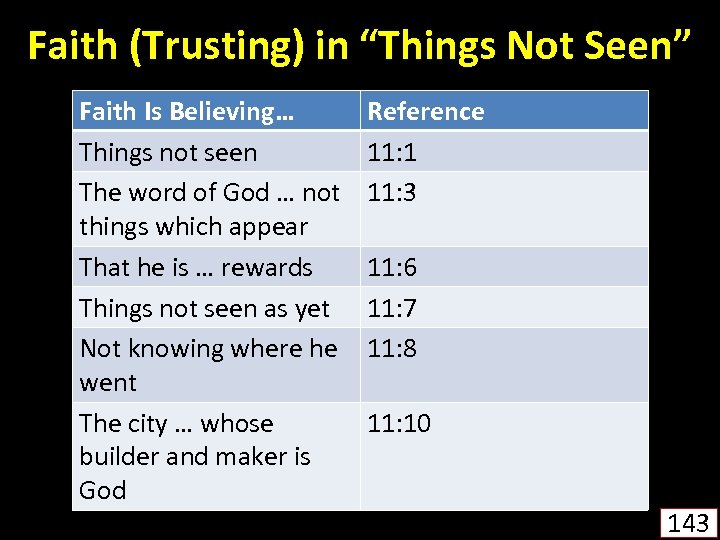 Faith (Trusting) in “Things Not Seen”

| Faith Is Believing… | Reference |
|---|---|
| Things not seen | 11:1 |
| The word of God … not things which appear | 11:3 |
| That he is … rewards | 11:6 |
| Things not seen as yet | 11:7 |
| Not knowing where he went | 11:8 |
| The city … whose builder and maker is God | 11:10 |

143